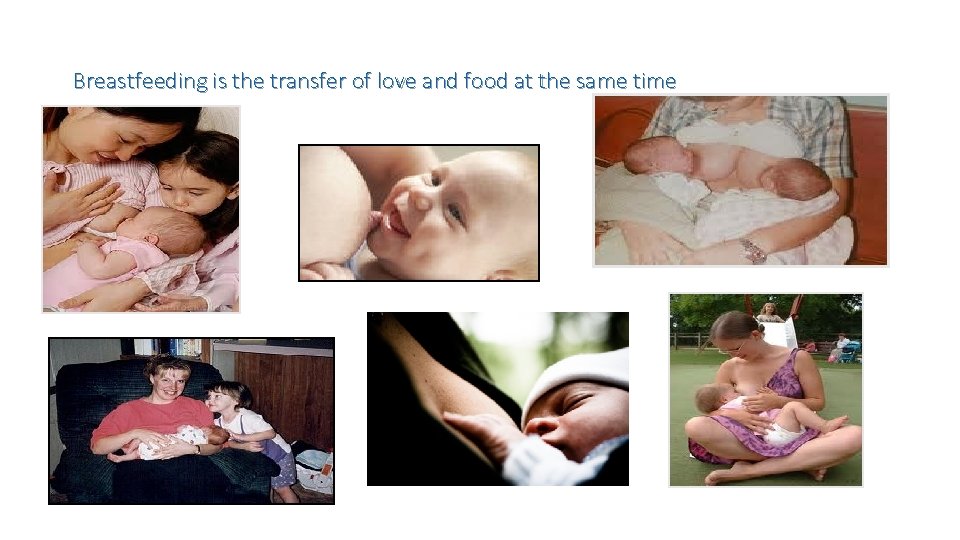 Breastfeeding is the transfer of love and food at the same time